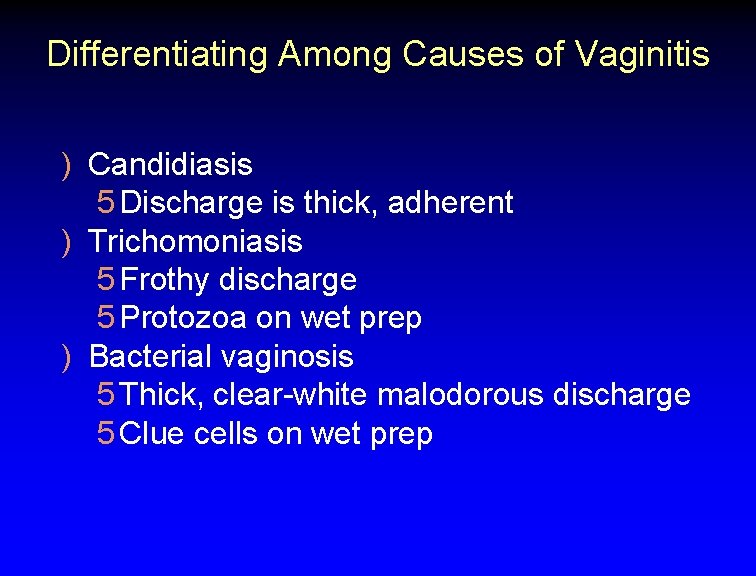 Differentiating Among Causes of Vaginitis

) Candidiasis
5 Discharge is thick, adherent
) Trichomoniasis
5 Frothy discharge
5 Protozoa on wet prep
) Bacterial vaginosis
5 Thick, clear-white malodorous discharge
5 Clue cells on wet prep